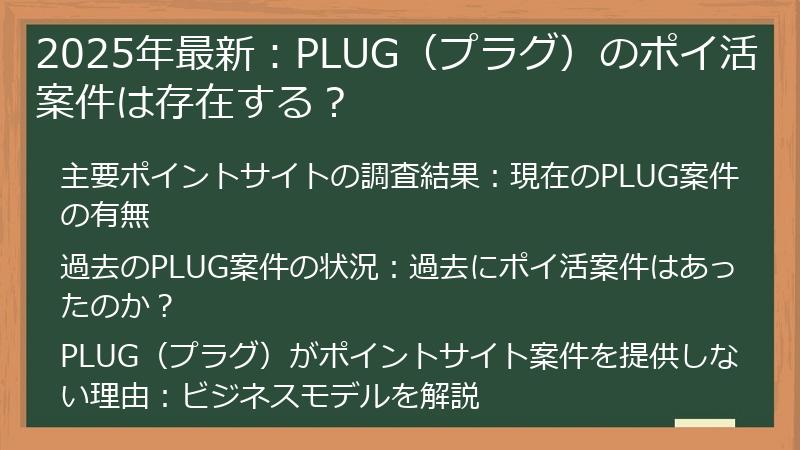 2025年最新：PLUG（プラグ）のポイ活案件は存在する？

主要ポイントサイトの調査結果：現在のPLUG案件の有無

過去のPLUG案件の状況：過去にポイ活案件はあったのか？

PLUG（プラグ）がポイントサイト案件を提供しない理由：ビジネスモデルを解説